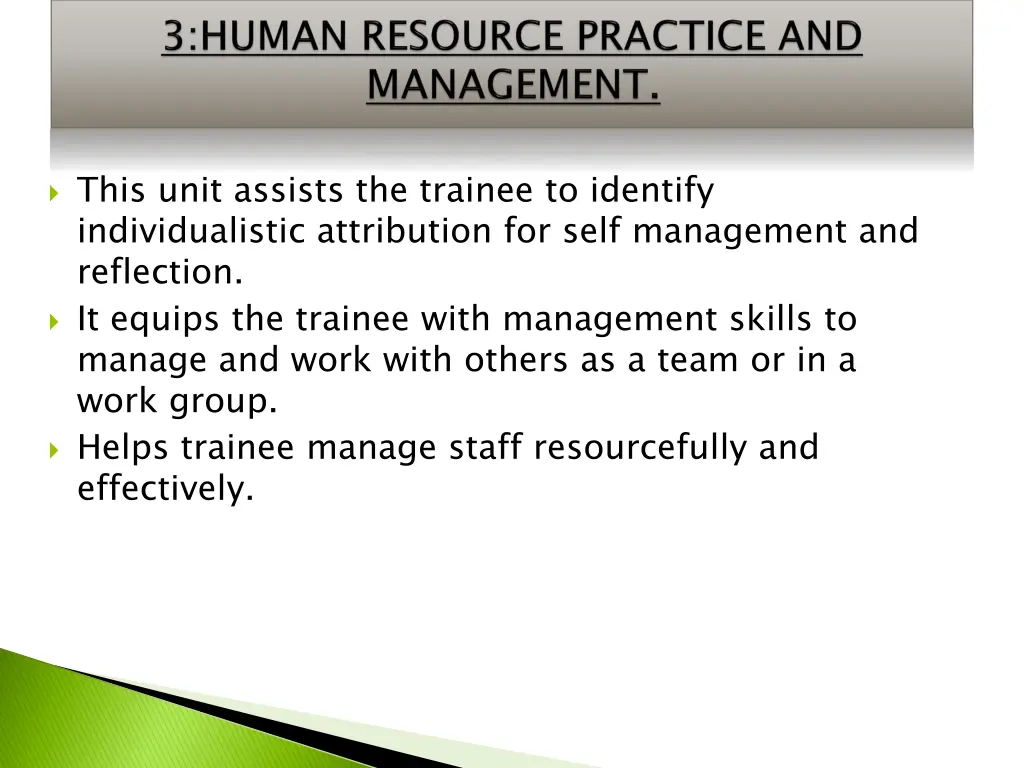 3:HUMAN RESOURCE PRACTICE AND MANAGEMENT.

This unit assists the trainee to identify individualistic attribution for self management and reflection.

It equips the trainee with management skills to manage and work with others as a team or in a work group.

Helps trainee manage staff resourcefully and effectively.